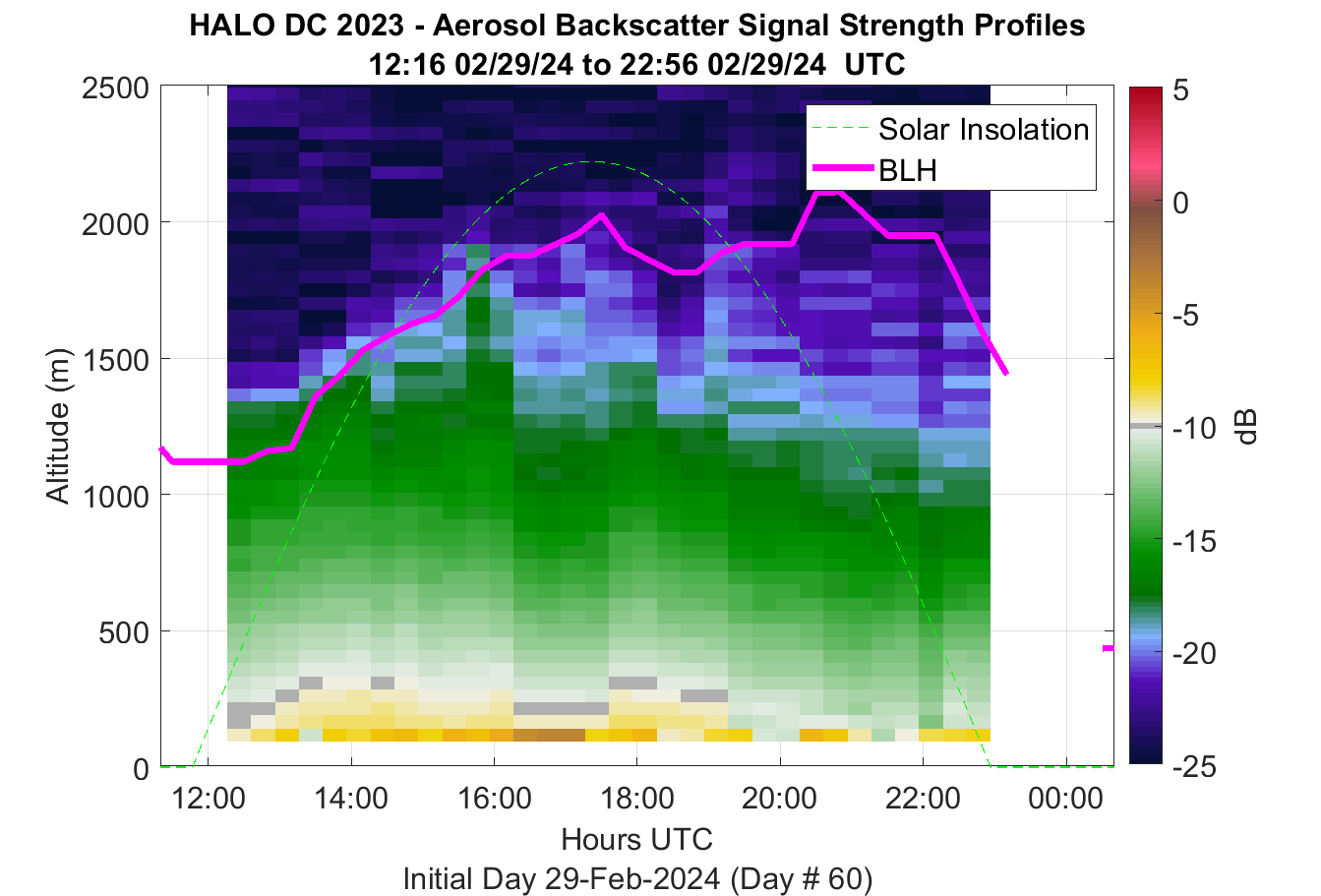 HALO DC 2023 - Aerosol Backscatter Signal Strength Profiles
12:16 02/29/24 to 22:56 02/29/24 UTC

Solar Insolation
BLH

Altitude (m)
2500
2000
1500
1000
500
0

12:00
14:00
16:00
18:00
20:00
22:00
00:00

Hours UTC
Initial Day 29-Feb-2024 (Day # 60)

5
0
-5
-10
-15
-20
-25
dB